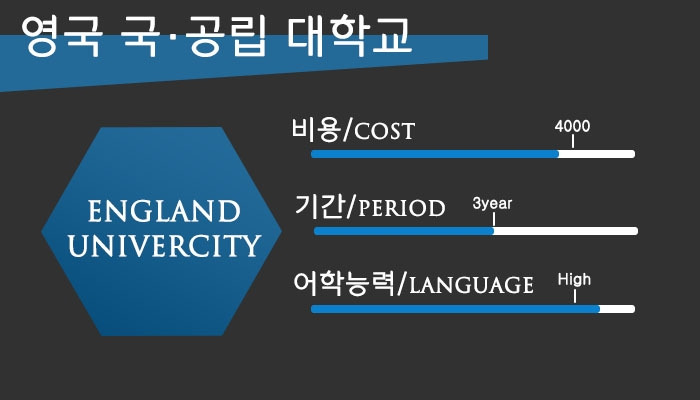 영국 국·공립 대학교

ENGLAND UNIVERCITY

비용/COST
4000

기간/PERIOD
3year

어학능력/LANGUAGE
High